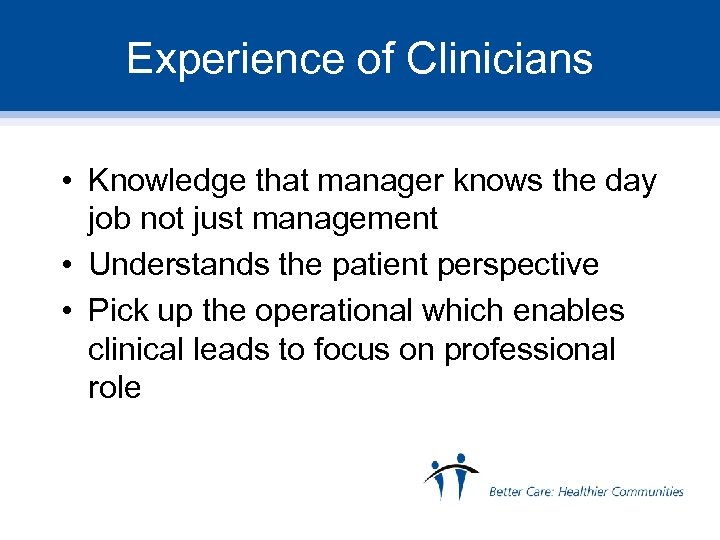 Experience of Clinicians

• Knowledge that manager knows the day job not just management
• Understands the patient perspective
• Pick up the operational which enables clinical leads to focus on professional role

Better Care: Healthier Communities